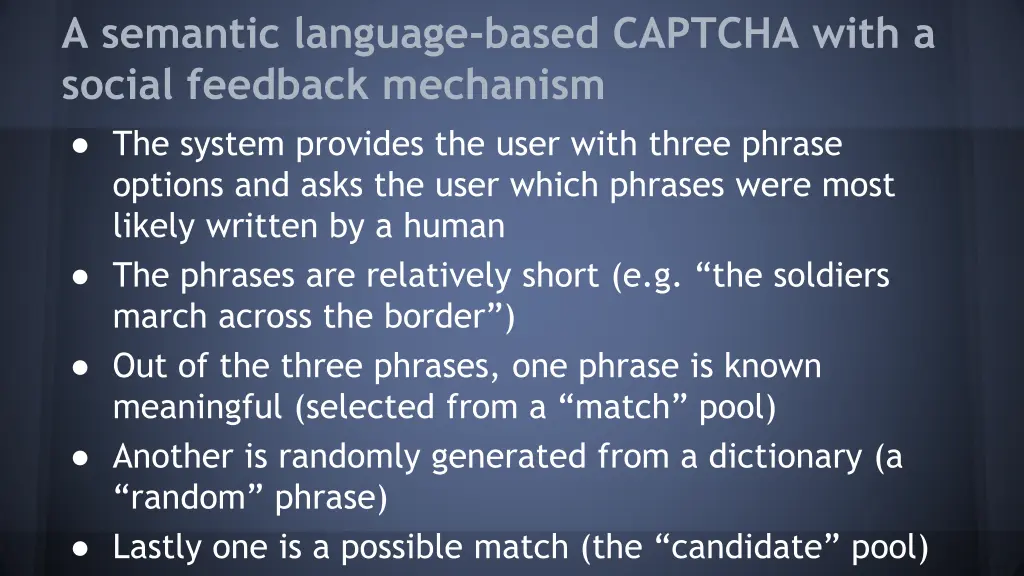 A semantic language-based CAPTCHA with a social feedback mechanism

● The system provides the user with three phrase options and asks the user which phrases were most likely written by a human
● The phrases are relatively short (e.g. “the soldiers march across the border”)
● Out of the three phrases, one phrase is known meaningful (selected from a “match” pool)
● Another is randomly generated from a dictionary (a “random” phrase)
● Lastly one is a possible match (the “candidate” pool)